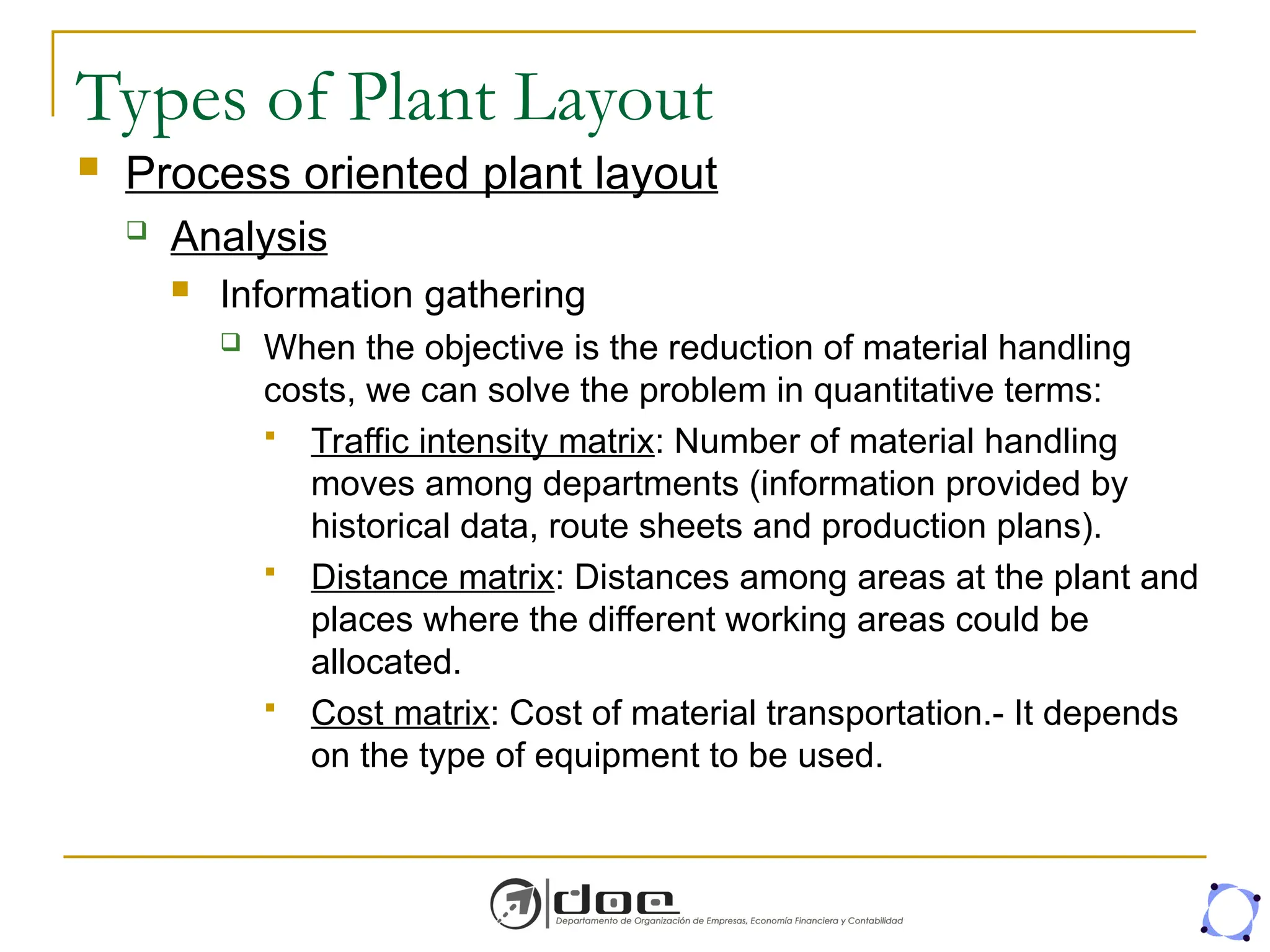 Types of Plant Layout

Process oriented plant layout

Analysis

Information gathering

When the objective is the reduction of material handling costs, we can solve the problem in quantitative terms:

Traffic intensity matrix: Number of material handling moves among departments (information provided by historical data, route sheets and production plans).

Distance matrix: Distances among areas at the plant and places where the different working areas could be allocated.

Cost matrix: Cost of material transportation.- It depends on the type of equipment to be used.

doe
Departamento de Organización de Empresas, Economía Financiera y Contabilidad